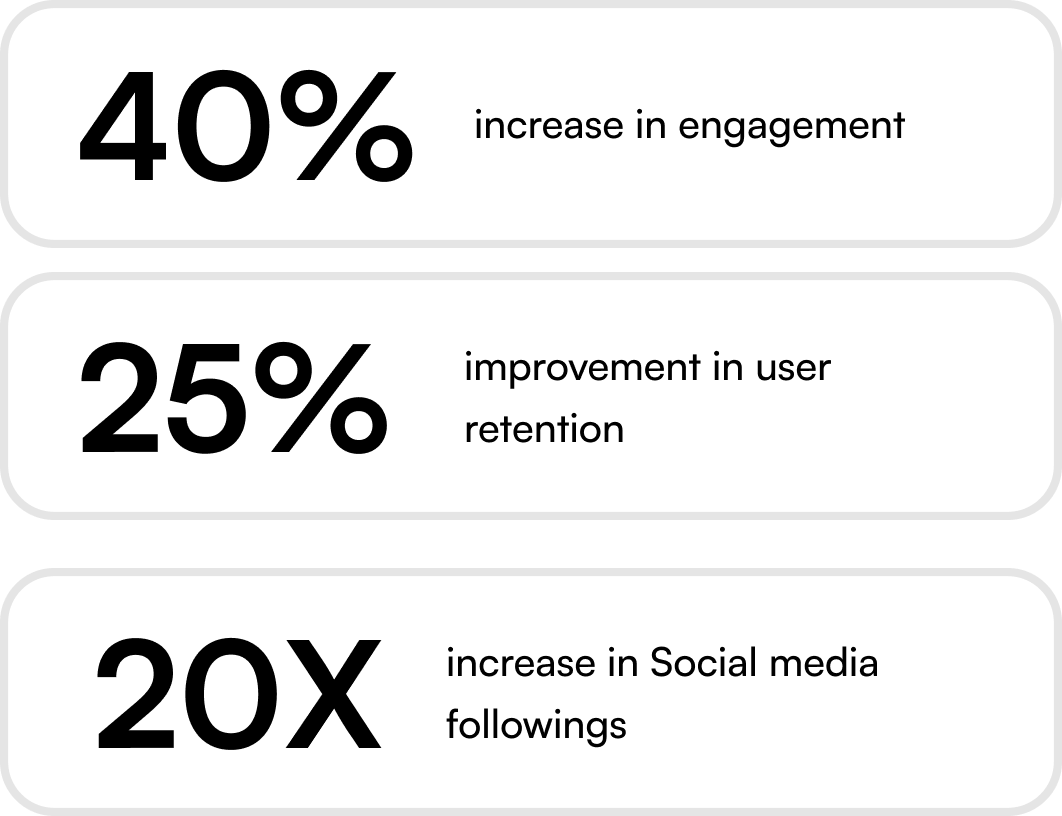 40% increase in engagement

25% improvement in user retention

20X increase in Social media followings